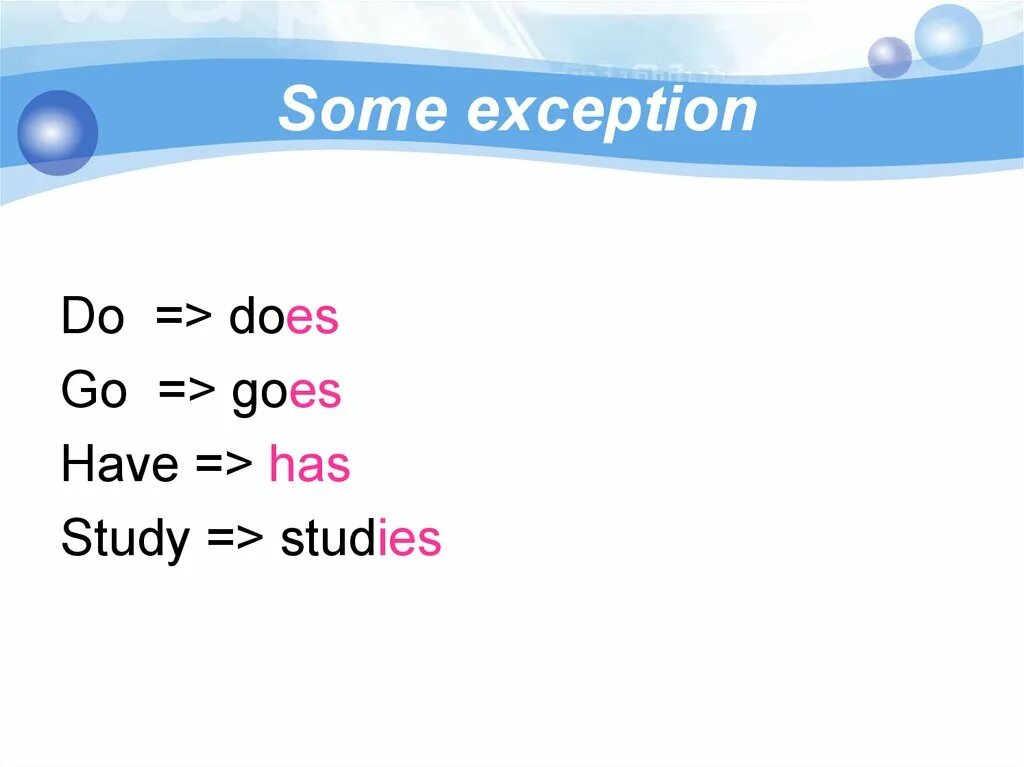 Some exception

Do => does
Go => goes
Have => has
Study => studies